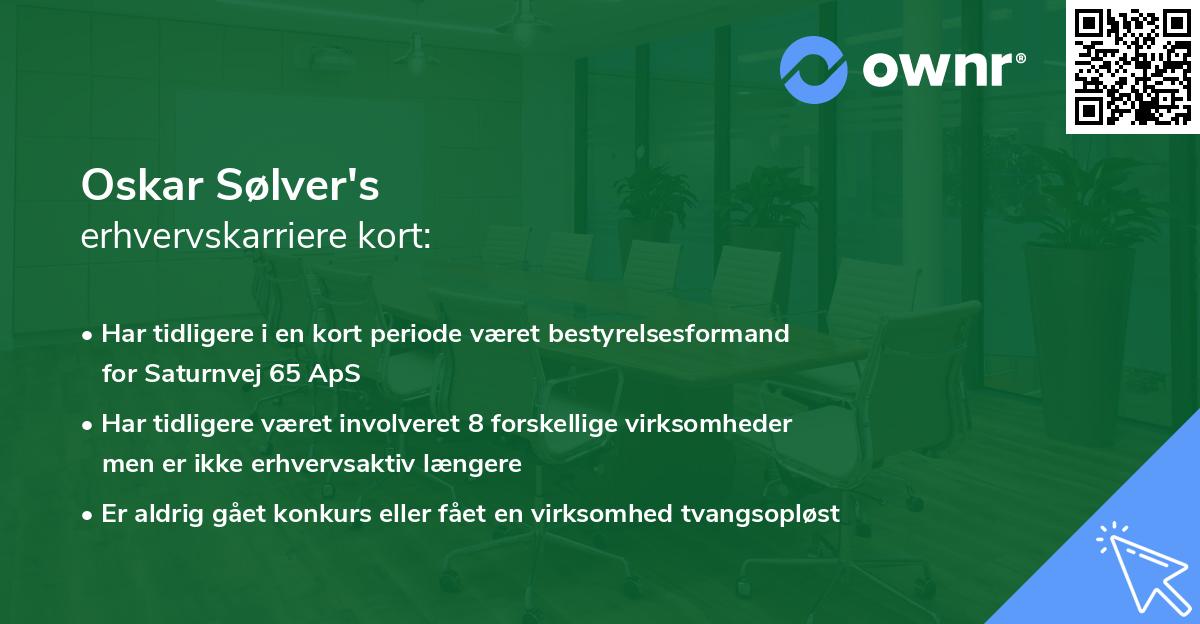 ownr®

Oskar Sølver's
erhvervskarriere kort:

• Har tidligere i en kort periode været bestyrelsesformand for Saturnvej 65 ApS

• Har tidligere været involveret 8 forskellige virksomheder men er ikke erhvervsaktiv længere

• Er aldrig gået konkurs eller fået en virksomhed tvangsopløst